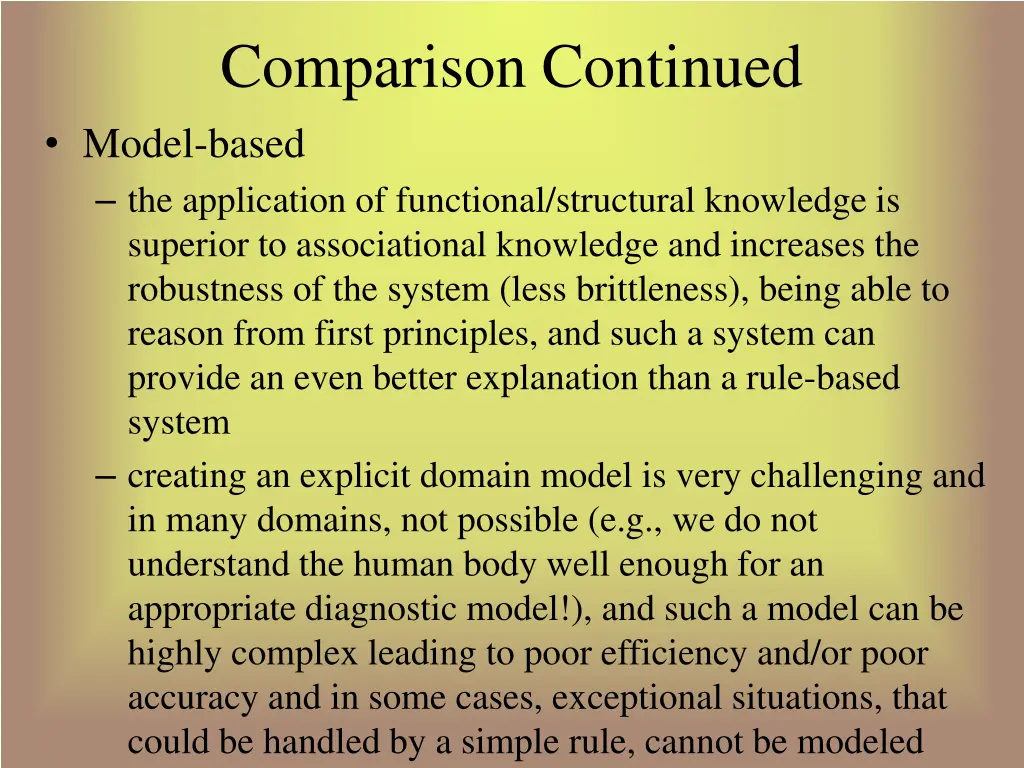 Comparison Continued

• Model-based
– the application of functional/structural knowledge is superior to associational knowledge and increases the robustness of the system (less brittleness), being able to reason from first principles, and such a system can provide an even better explanation than a rule-based system
– creating an explicit domain model is very challenging and in many domains, not possible (e.g., we do not understand the human body well enough for an appropriate diagnostic model!), and such a model can be highly complex leading to poor efficiency and/or poor accuracy and in some cases, exceptional situations, that could be handled by a simple rule, cannot be modeled